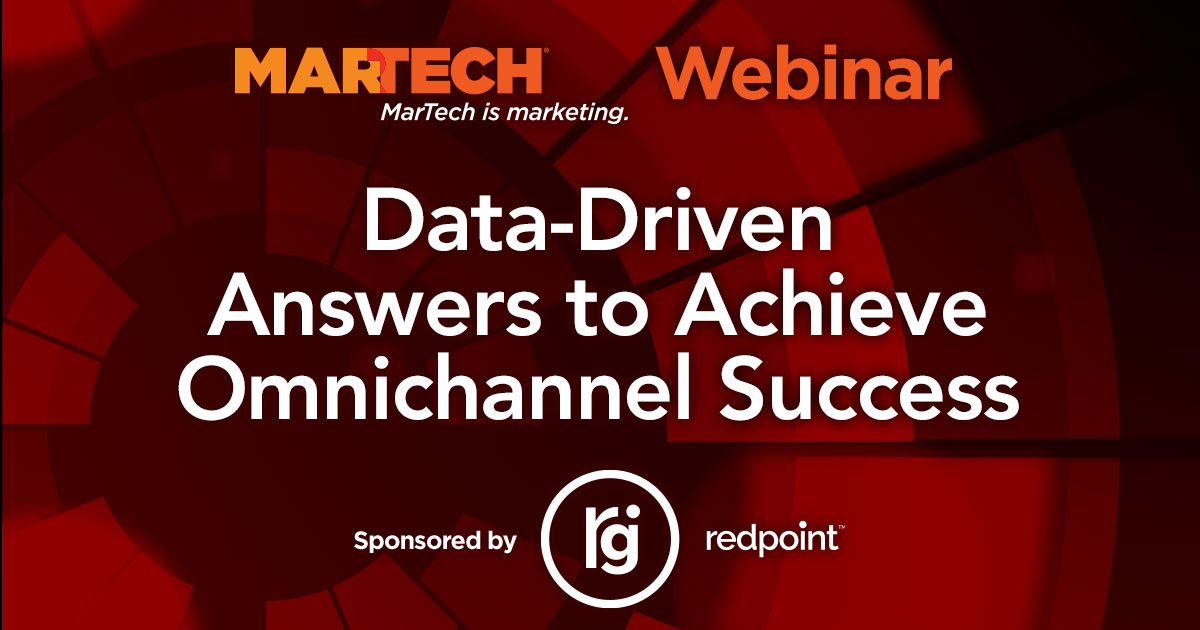 MARTECH® Webinar
MarTech is marketing.

Data-Driven Answers to Achieve Omnichannel Success

Sponsored by rg redpoint™